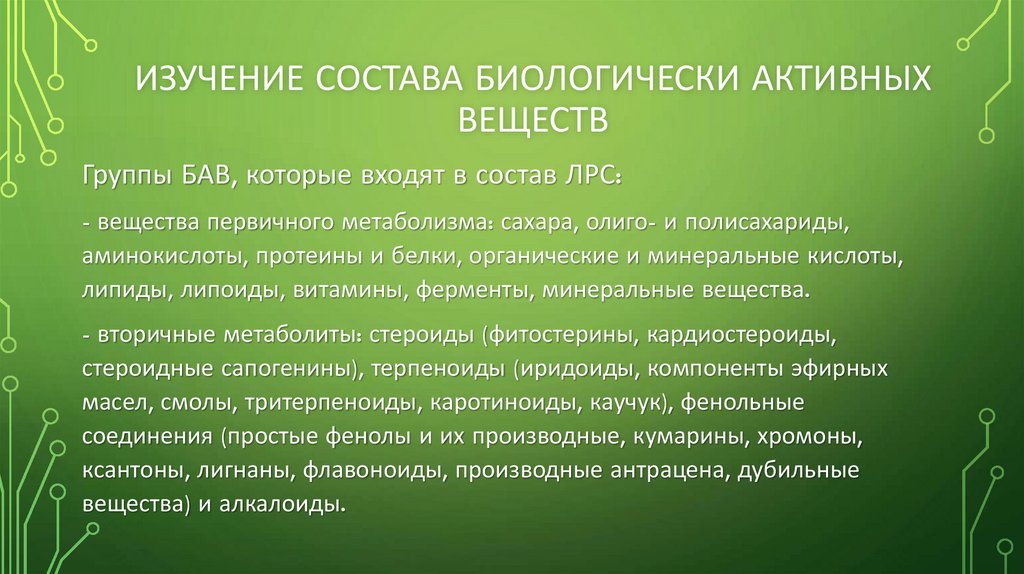 ИЗУЧЕНИЕ СОСТАВА БИОЛОГИЧЕСКИ АКТИВНЫХ ВЕЩЕСТВ

Группы БАВ, которые входят в состав ЛРС:

- вещества первичного метаболизма: сахара, олиго- и полисахариды, аминокислоты, протеины и белки, органические и минеральные кислоты, липиды, липоиды, витамины, ферменты, минеральные вещества.

- вторичные метаболиты: стероиды (фитостерины, кардиостероиды, стероидные сапогенины), терпеноиды (иридоиды, компоненты эфирных масел, смолы, тритерпеноиды, каротиноиды, каучук), фенольные соединения (простые фенолы и их производные, кумарины, хромоны, ксантоны, лигнаны, флавоноиды, производные антрацена, дубильные вещества) и алкалоиды.